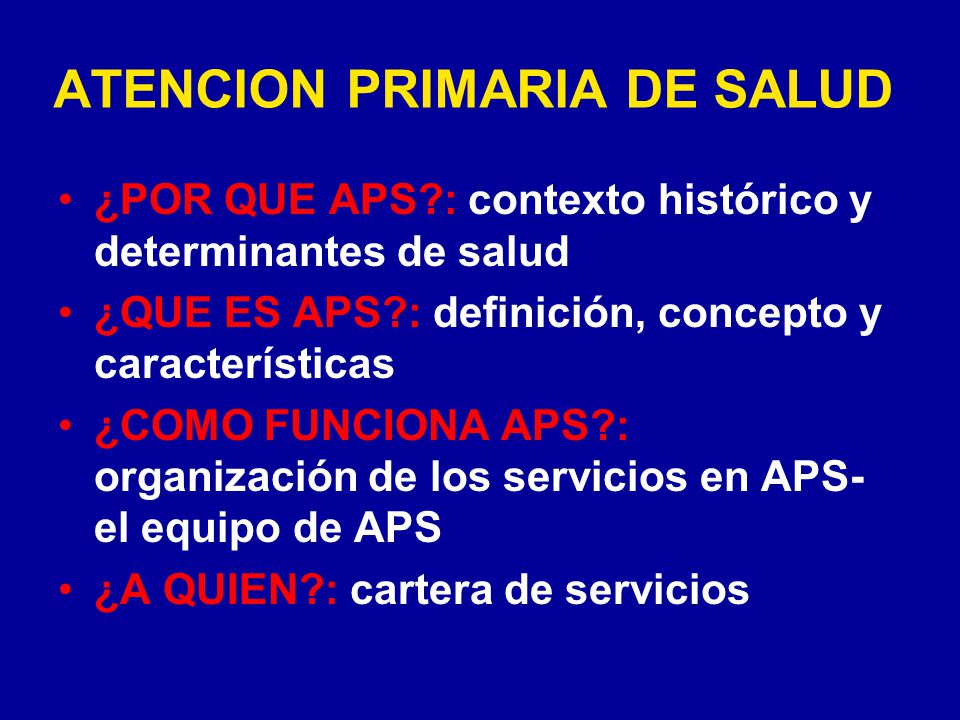 ATENCION PRIMARIA DE SALUD

• ¿POR QUE APS?: contexto histórico y determinantes de salud
• ¿QUE ES APS?: definición, concepto y características
• ¿COMO FUNCIONA APS?: organización de los servicios en APS- el equipo de APS
• ¿A QUIEN?: cartera de servicios